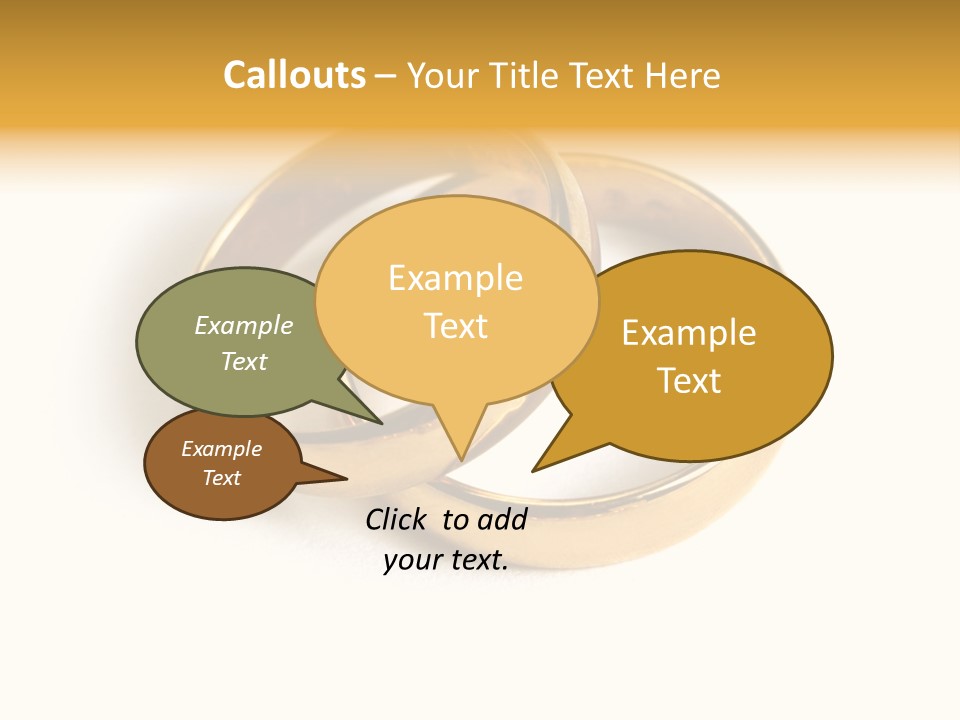 Callouts – Your Title Text Here

Example Text

Example Text

Example Text

Example Text

Click to add your text.